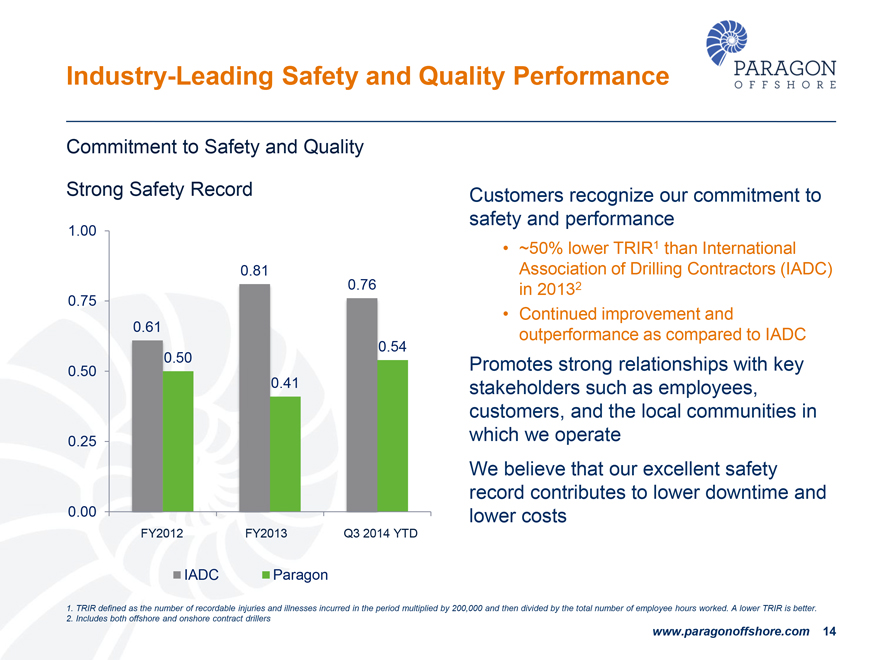 Industry-Leading Safety and Quality Performance

PARAGON
OFFSHORE

Commitment to Safety and Quality

Strong Safety Record

1.00
0.75
0.50
0.25
0.00

0.61
0.50
0.81
0.41
0.76
0.54

FY2012
FY2013
Q3 2014 YTD

IADC
Paragon

Customers recognize our commitment to safety and performance

• ~50% lower TRIR$^1$ than International Association of Drilling Contractors (IADC) in 2013$^2$
• Continued improvement and outperformance as compared to IADC

Promotes strong relationships with key stakeholders such as employees, customers, and the local communities in which we operate

We believe that our excellent safety record contributes to lower downtime and lower costs

1. TRIR defined as the number of recordable injuries and illnesses incurred in the period multiplied by 200,000 and then divided by the total number of employee hours worked. A lower TRIR is better.
2. Includes both offshore and onshore contract drillers

www.paragonoffshore.com 14